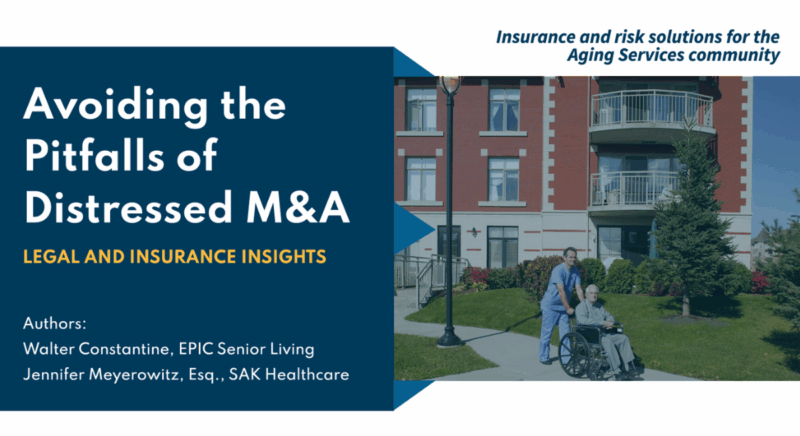 Insurance and risk solutions for the Aging Services community

Avoiding the Pitfalls of Distressed M&A

LEGAL AND INSURANCE INSIGHTS

Authors:
Walter Constantine, EPIC Senior Living
Jennifer Meyerowitz, Esq., SAK Healthcare